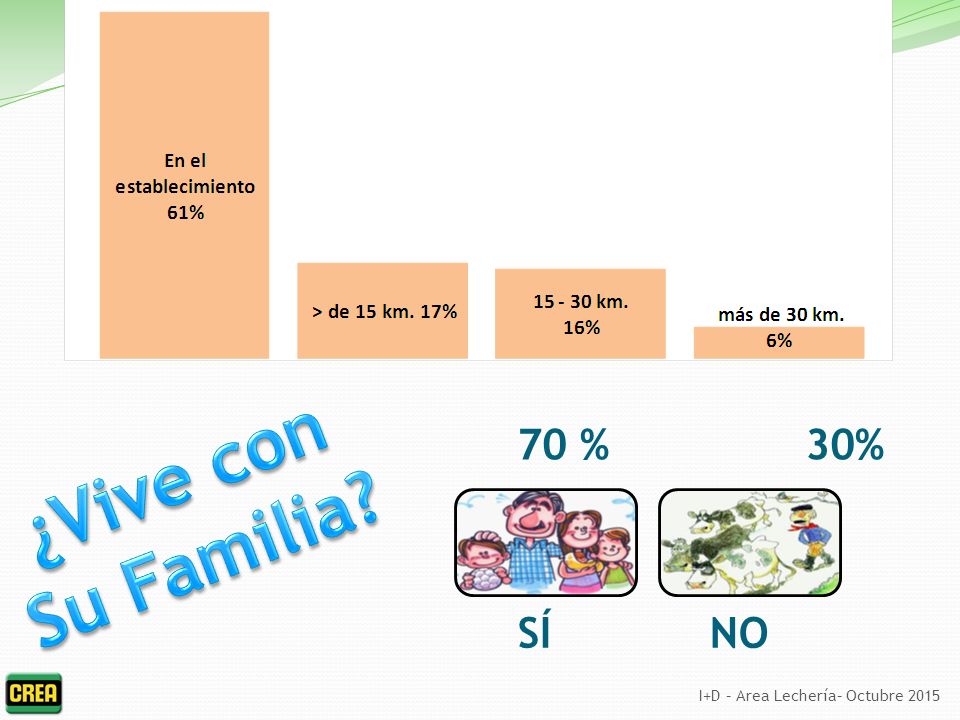 En el establecimiento 61%

> de 15 km. 17%

15 - 30 km. 16%

más de 30 km. 6%

¿Vive con Su Familia?

70 %

30%

SÍ

NO

CREA

I+D - Area Lechería- Octubre 2015